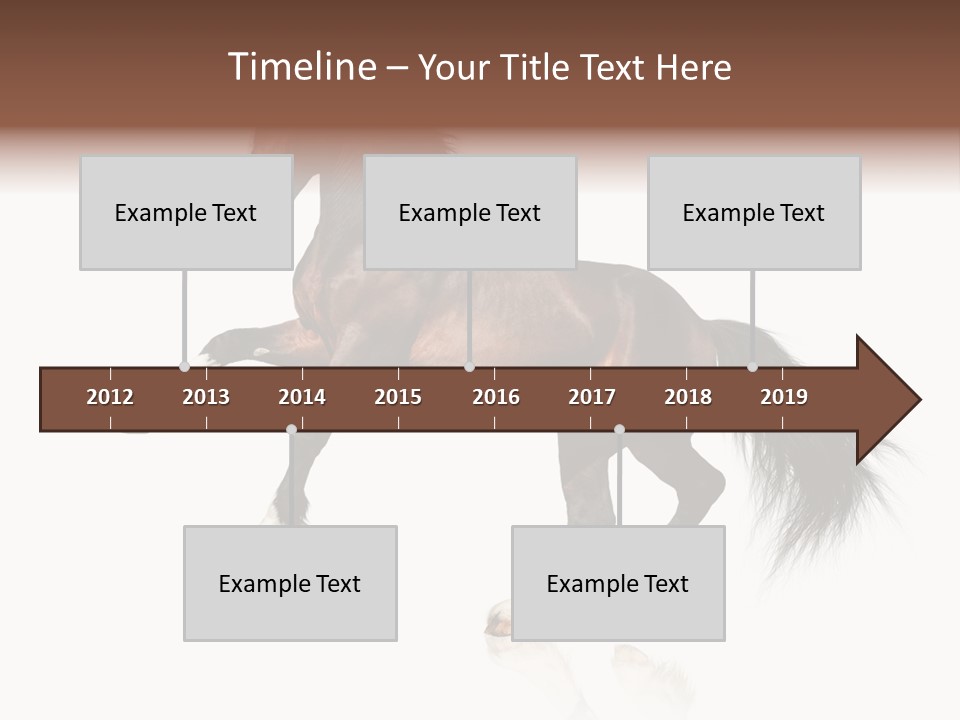 Timeline – Your Title Text Here

Example Text

Example Text

Example Text

2012 2013 2014 2015 2016 2017 2018 2019

Example Text

Example Text